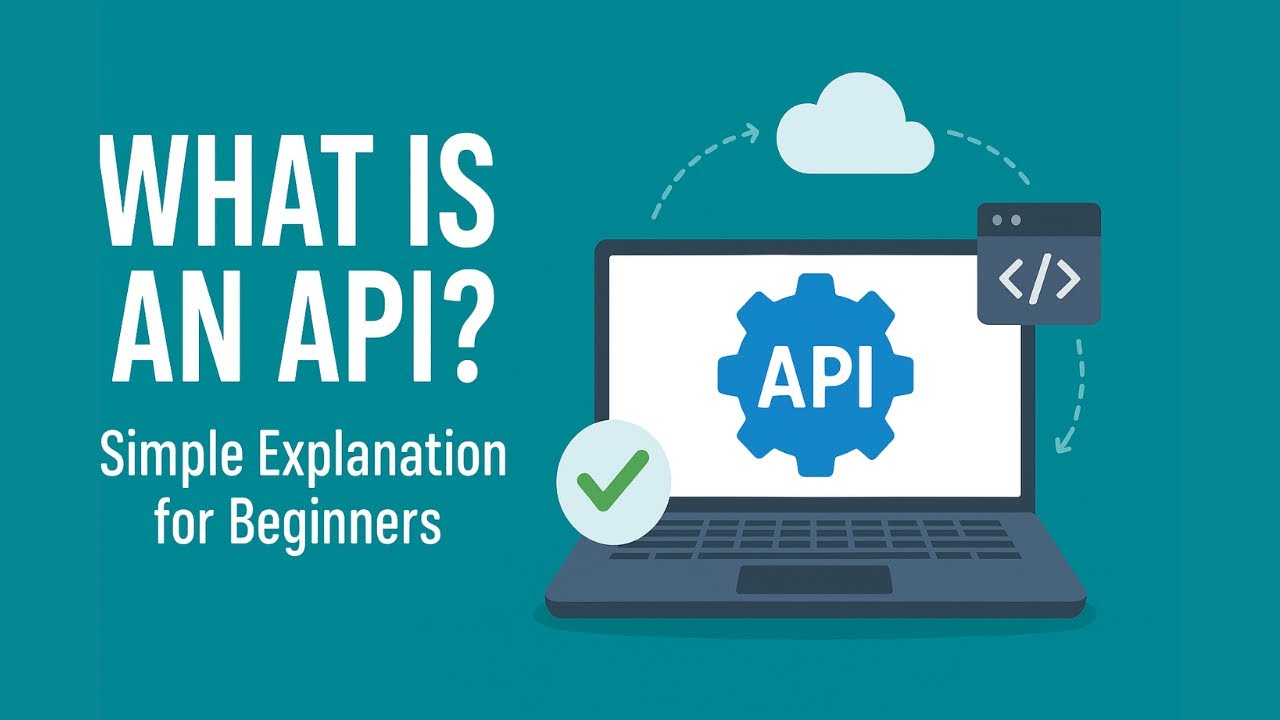 WHAT IS AN API?

Simple Explanation for Beginners

API

</>